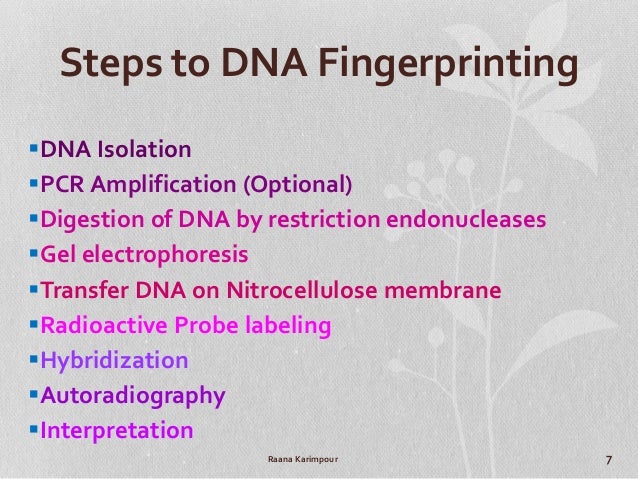 Steps to DNA Fingerprinting

• DNA Isolation
• PCR Amplification (Optional)
• Digestion of DNA by restriction endonucleases
• Gel electrophoresis
• Transfer DNA on Nitrocellulose membrane
• Radioactive Probe labeling
• Hybridization
• Autoradiography
• Interpretation

Raana Karimpour

7